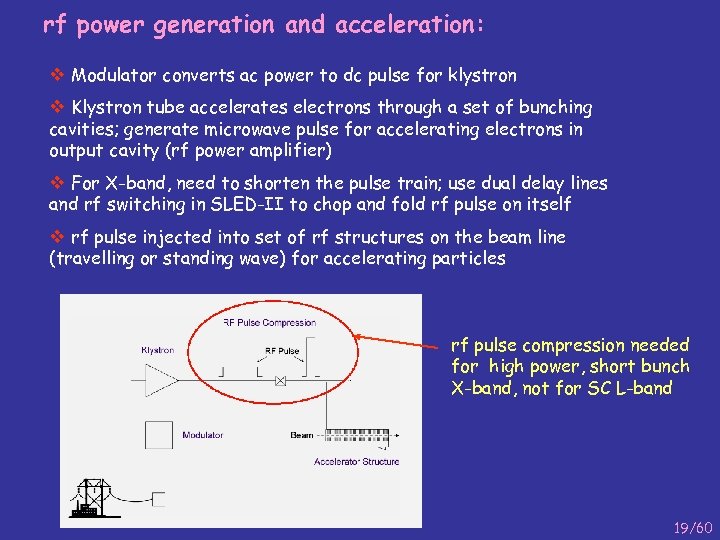 rf power generation and acceleration:

❖ Modulator converts ac power to dc pulse for klystron

❖ Klystron tube accelerates electrons through a set of bunching cavities; generate microwave pulse for accelerating electrons in output cavity (rf power amplifier)

❖ For X-band, need to shorten the pulse train; use dual delay lines and rf switching in SLED-II to chop and fold rf pulse on itself

❖ rf pulse injected into set of rf structures on the beam line (travelling or standing wave) for accelerating particles

RF Pulse Compression
Klystron
RF Pulse
Modulator
Beam
Accelerator Structure

rf pulse compression needed for high power, short bunch X-band, not for SC L-band

19/60